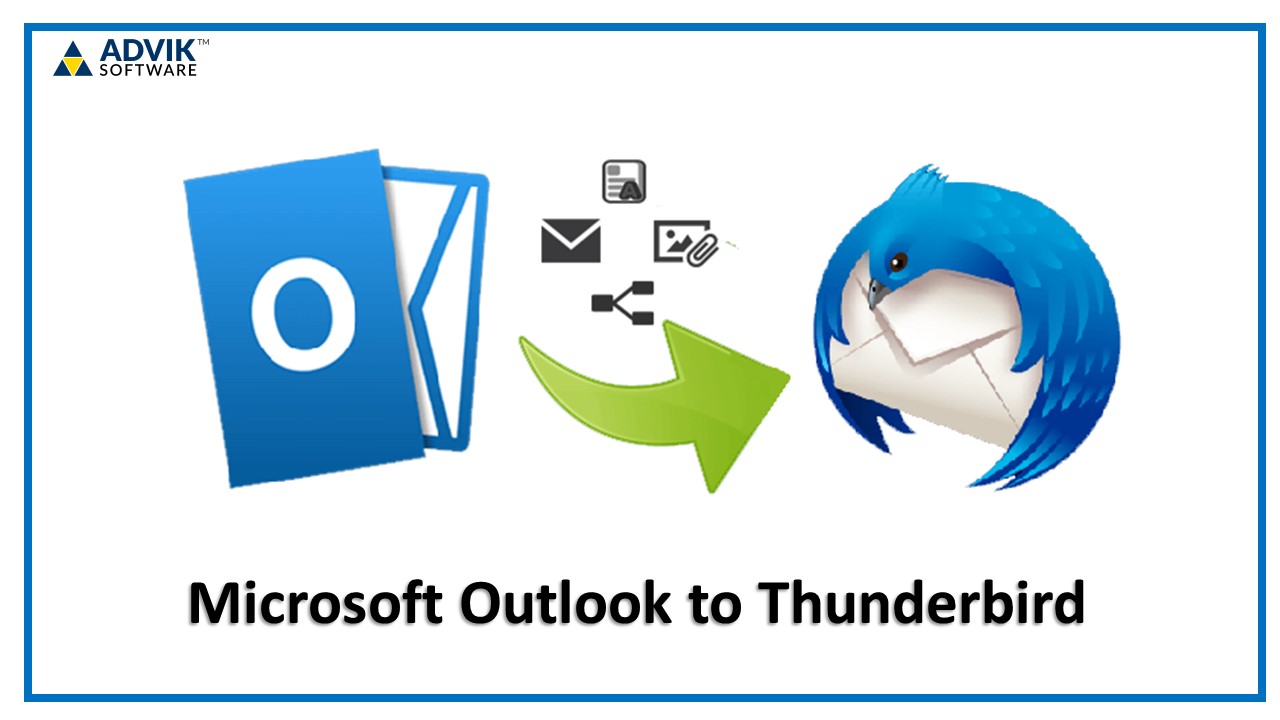 ADVIK™
SOFTWARE

O

Microsoft Outlook to Thunderbird